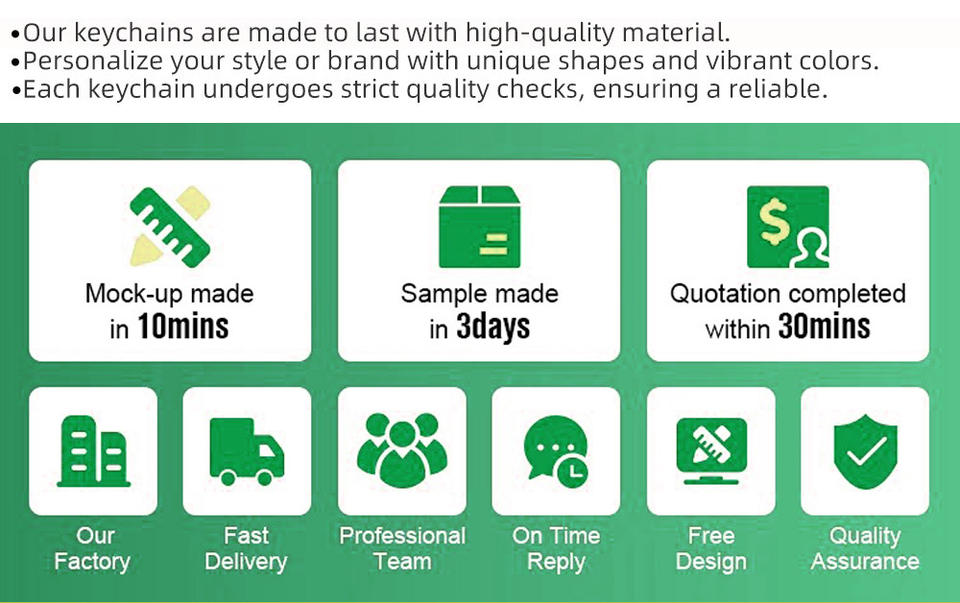 •Our keychains are made to last with high-quality material.
•Personalize your style or brand with unique shapes and vibrant colors.
•Each keychain undergoes strict quality checks, ensuring a reliable.

Mock-up made in 10mins

Sample made in 3days

Quotation completed within 30mins

Our Factory

Fast Delivery

Professional Team

On Time Reply

Free Design

Quality Assurance